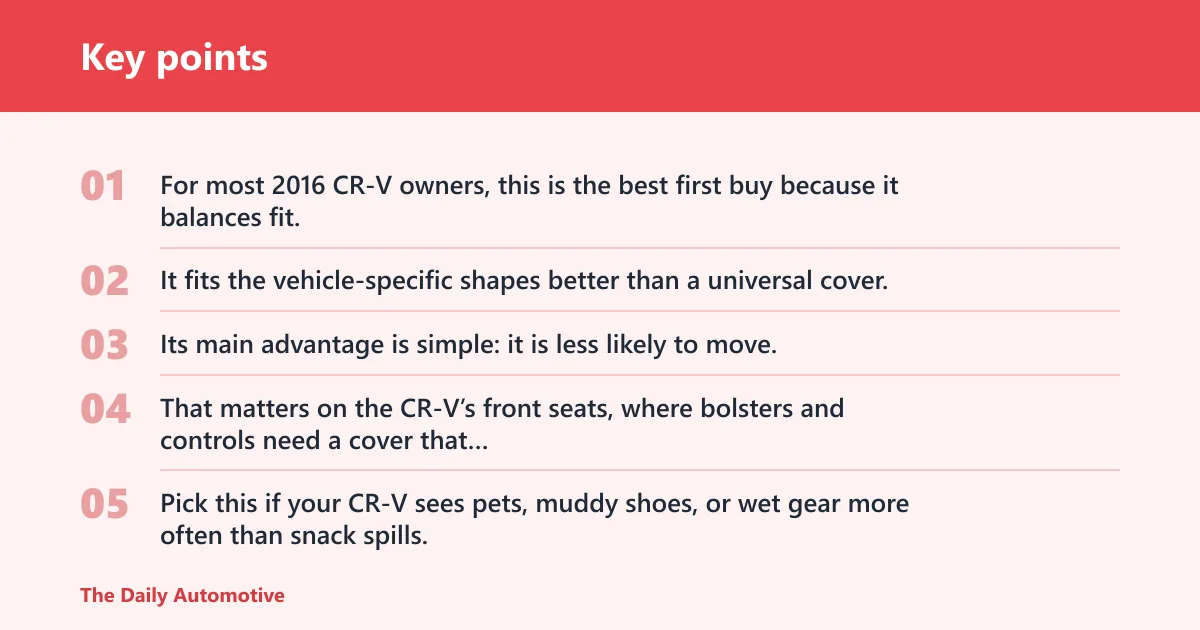 Key points

01 For most 2016 CR-V owners, this is the best first buy because it balances fit.

02 It fits the vehicle-specific shapes better than a universal cover.

03 Its main advantage is simple: it is less likely to move.

04 That matters on the CR-V's front seats, where bolsters and controls need a cover that...

05 Pick this if your CR-V sees pets, muddy shoes, or wet gear more often than snack spills.

The Daily Automotive